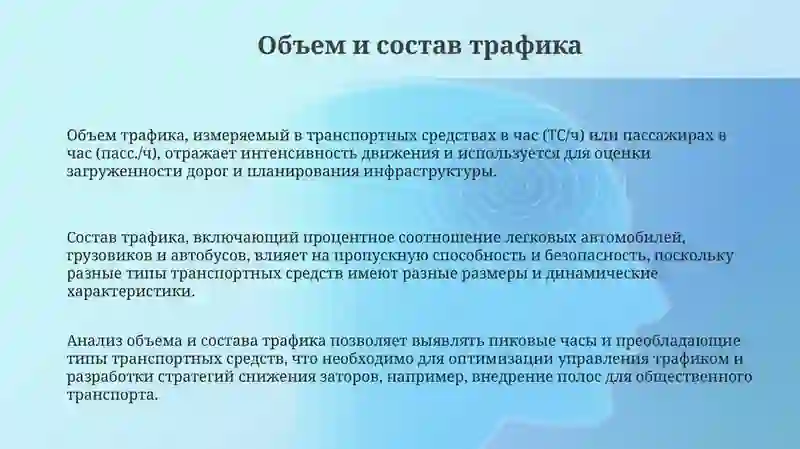 Объем и состав трафика

Объем трафика, измеряемый в транспортных средствах в час (ТС/ч) или пассажирах в час (пасс./ч), отражает интенсивность движения и используется для оценки загруженности дорог и планирования инфраструктуры.

Состав трафика, включающий процентное соотношение легковых автомобилей, грузовиков и автобусов, влияет на пропускную способность и безопасность, поскольку разные типы транспортных средств имеют разные размеры и динамические характеристики.

Анализ объема и состава трафика позволяет выявлять пиковые часы и преобладающие типы транспортных средств, что необходимо для оптимизации управления трафиком и разработки стратегий снижения заторов, например, внедрение полос для общественного транспорта.